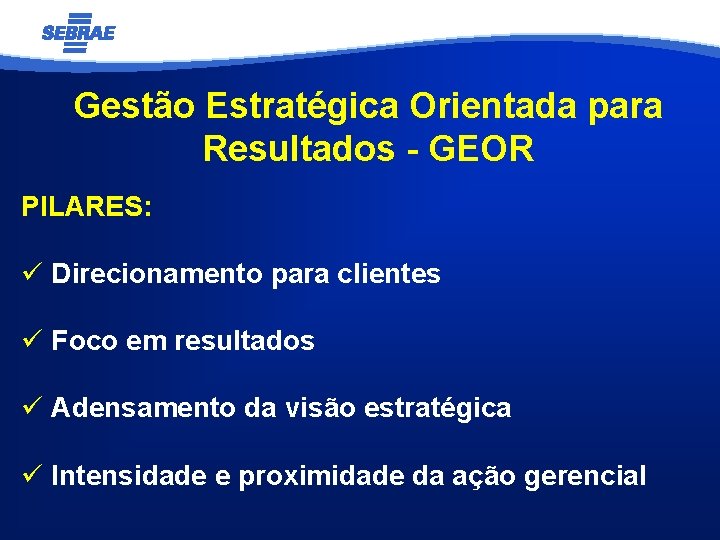 SEBRAE

Gestão Estratégica Orientada para Resultados - GEOR

PILARES:

✓ Direcionamento para clientes

✓ Foco em resultados

✓ Adensamento da visão estratégica

✓ Intensidade e proximidade da ação gerencial